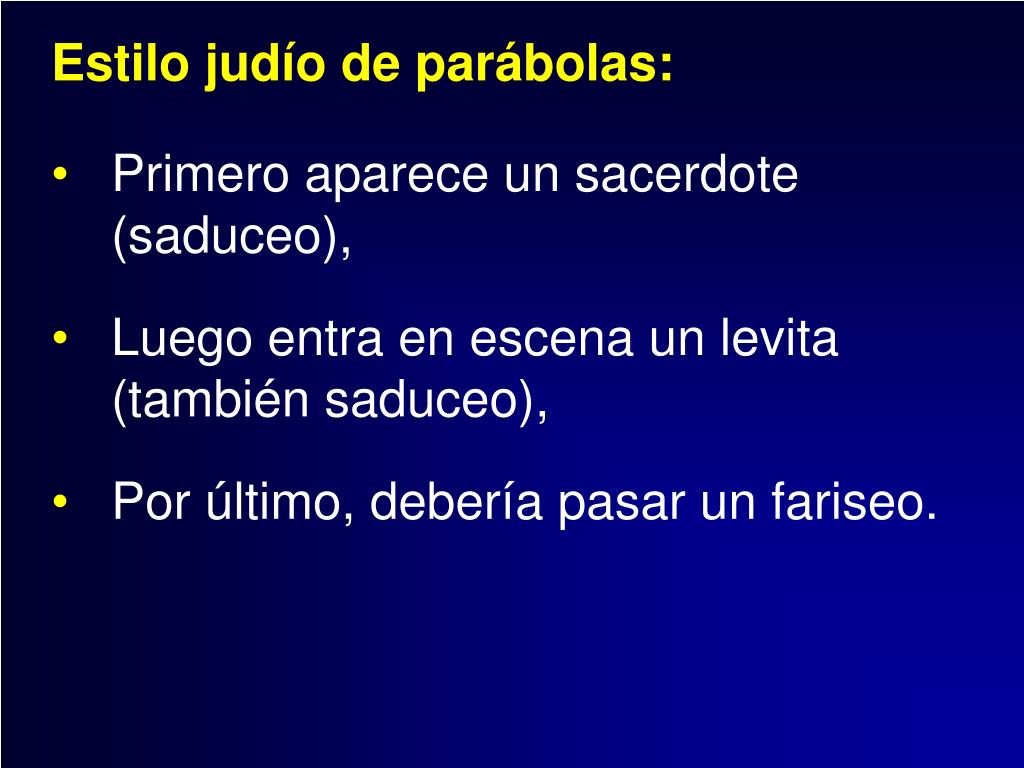 Estilo judío de parábolas:

• Primero aparece un sacerdote (saduceo),

• Luego entra en escena un levita (también saduceo),

• Por último, debería pasar un fariseo.